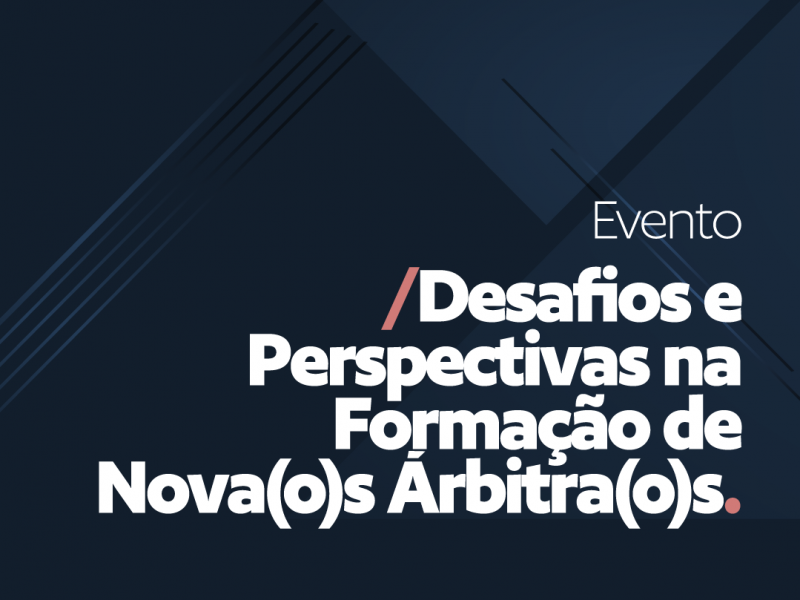 Evento

/Desafios e Perspectivas na Formação de Nova(o)s Árbitra(o)s.